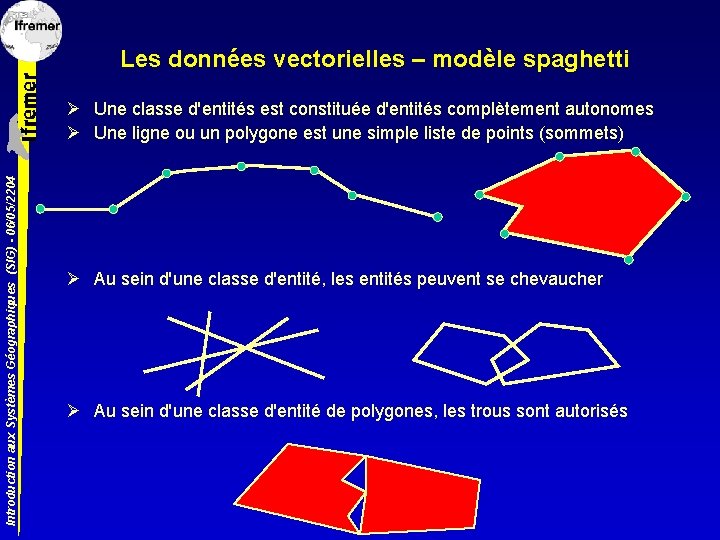 Ifremer

Ifremer

Introduction aux Systèmes Géographiques (SIG) - 06/05/2204

Les données vectorielles – modèle spaghetti

➢ Une classe d'entités est constituée d'entités complètement autonomes
➢ Une ligne ou un polygone est une simple liste de points (sommets)

➢ Au sein d'une classe d'entité, les entités peuvent se chevaucher

➢ Au sein d'une classe d'entité de polygones, les trous sont autorisés